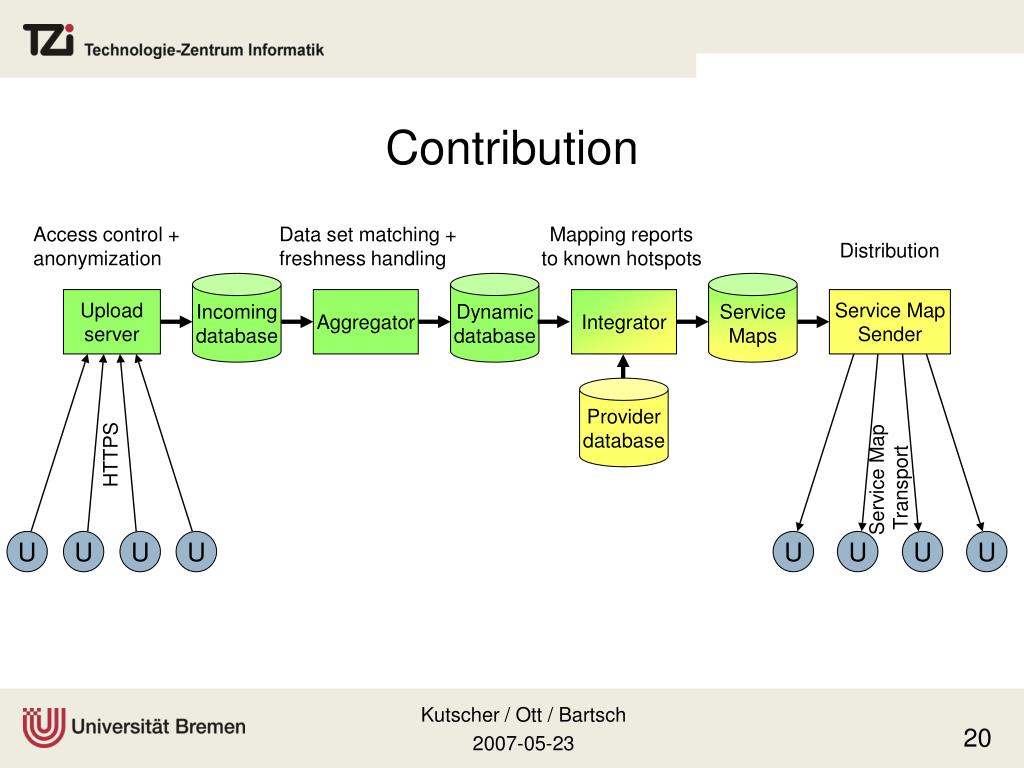 TZi Technologie-Zentrum Informatik

Contribution

Access control + anonymization

Data set matching + freshness handling

Mapping reports to known hotspots

Distribution

Upload server

Incoming database

Aggregator

Dynamic database

Integrator

Service Maps

Service Map Sender

Provider database

HTTPS

Service Map Transport

U U U U

U U U U

Universität Bremen

Kutscher / Ott / Bartsch
2007-05-23

20